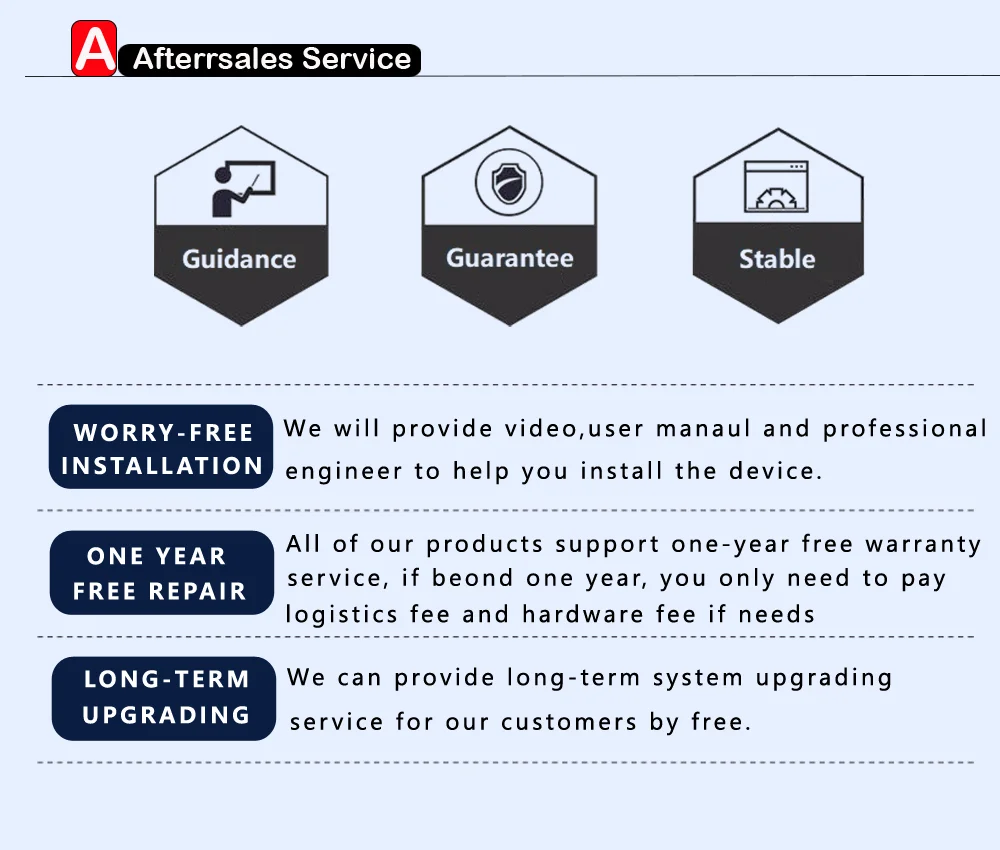 A Afterrsales Service

Guidance

Guarantee

Stable

WORRY-FREE INSTALLATION We will provide video,user manaul and professional engineer to help you install the device.

ONE YEAR FREE REPAIR All of our products support one-year free warranty service, if beond one year, you only need to pay logistics fee and hardware fee if needs

LONG-TERM UPGRADING We can provide long-term system upgrading service for our customers by free.